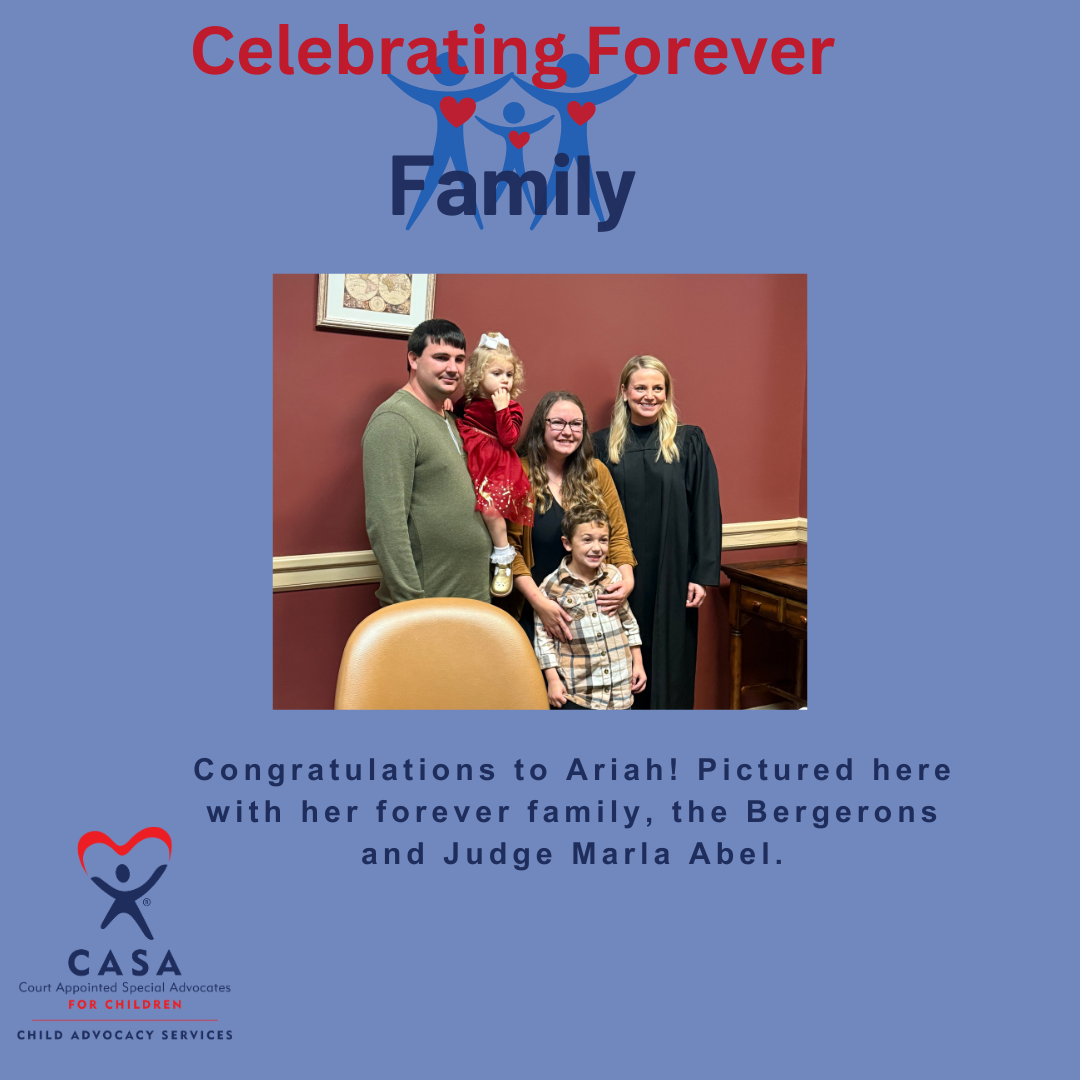 Celebrating Forever

Family

Congratulations to Ariah! Pictured here with her forever family, the Bergerons and Judge Marla Abel.

CASA
Court Appointed Special Advocates
FOR CHILDREN
CHILD ADVOCACY SERVICES